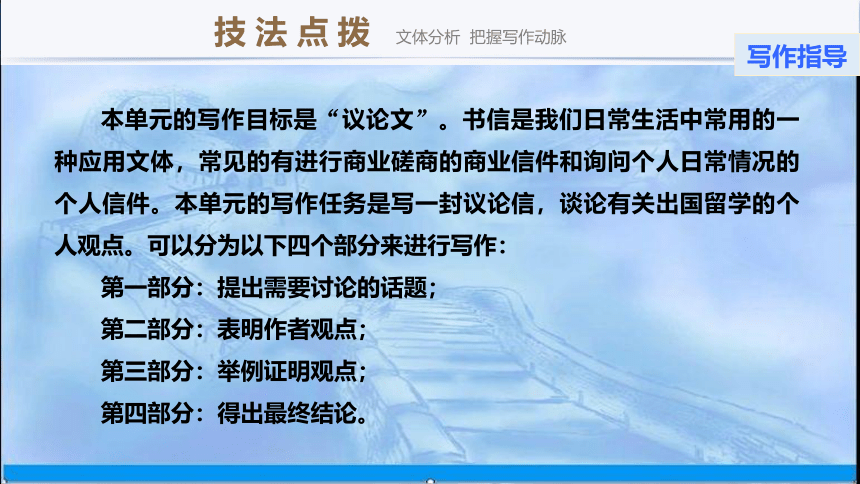 技法点拨 文体分析 把握写作动脉

写作指导

本单元的写作目标是“议论文”。书信是我们日常生活中常用的一种应用文体，常见的有进行商业磋商的商业信件和询问个人日常情况的个人信件。本单元的写作任务是写一封议论信，谈论有关出国留学的个人观点。可以分为以下四个部分来进行写作：

第一部分：提出需要讨论的话题；

第二部分：表明作者观点；

第三部分：举例证明观点；

第四部分：得出最终结论。